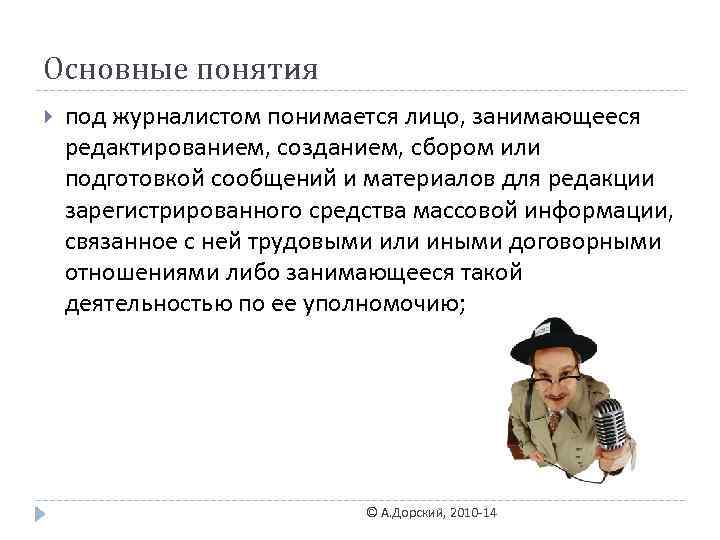 Основные понятия

под журналистом понимается лицо, занимающееся редактированием, созданием, сбором или подготовкой сообщений и материалов для редакции зарегистрированного средства массовой информации, связанное с ней трудовыми или иными договорными отношениями либо занимающееся такой деятельностью по ее уполномочию;

© А.Дорский, 2010-14